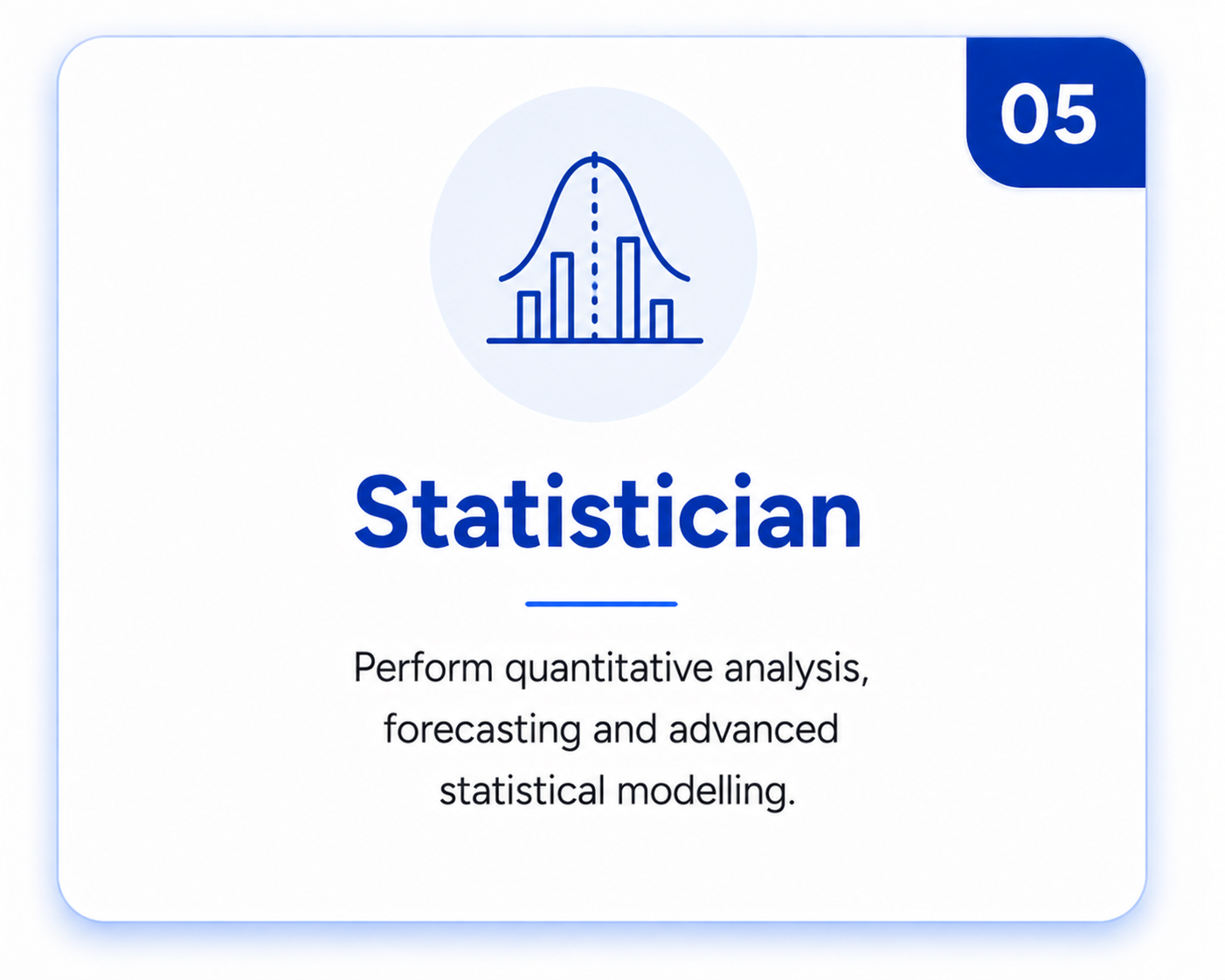 05

Statistician

Perform quantitative analysis, forecasting and advanced statistical modelling.